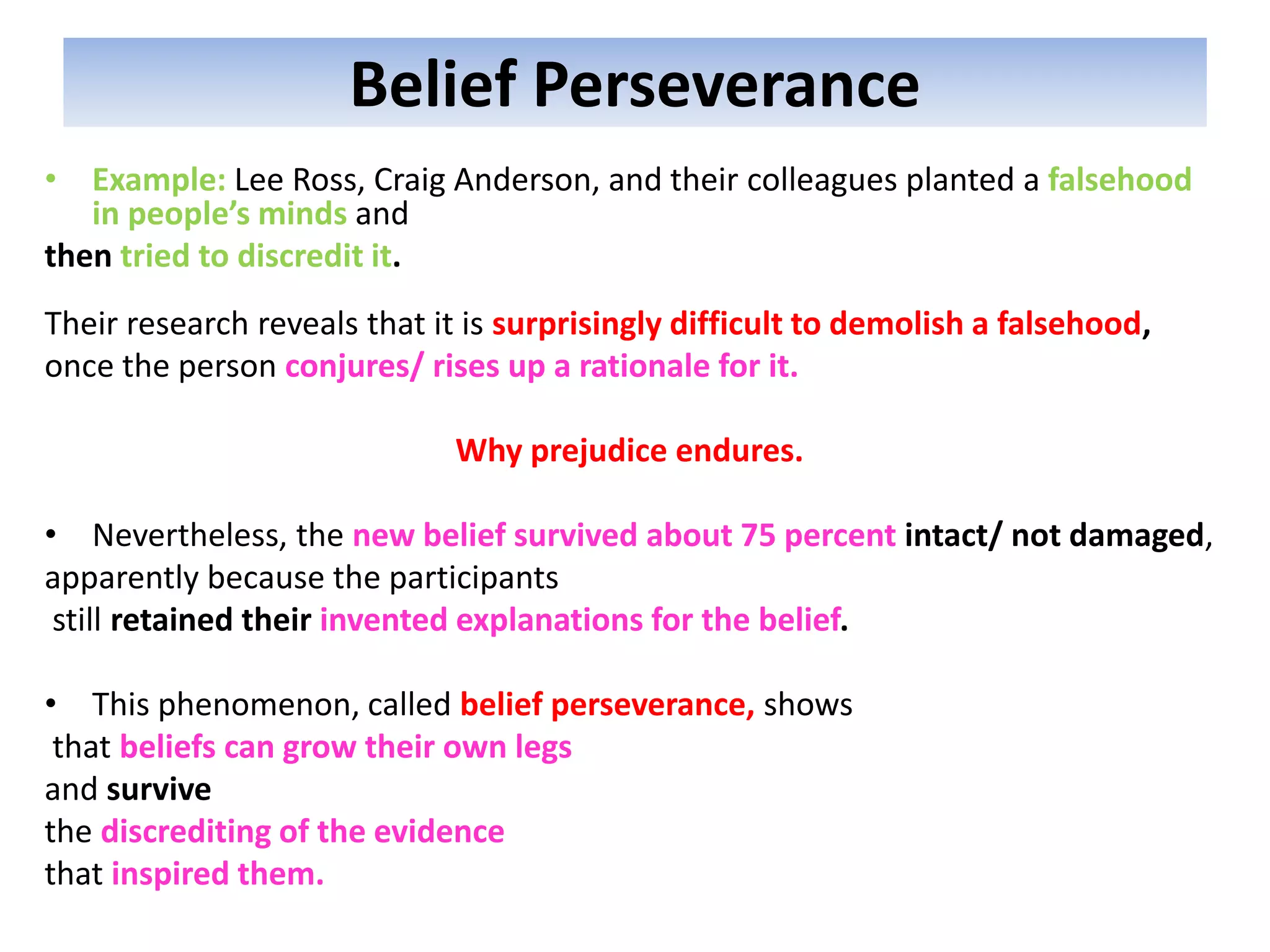 Belief Perseverance

• Example: Lee Ross, Craig Anderson, and their colleagues planted a falsehood in people's minds and
then tried to discredit it.

Their research reveals that it is surprisingly difficult to demolish a falsehood, once the person conjures/ rises up a rationale for it.

Why prejudice endures.

• Nevertheless, the new belief survived about 75 percent intact/ not damaged, apparently because the participants
still retained their invented explanations for the belief.

• This phenomenon, called belief perseverance, shows
that beliefs can grow their own legs
and survive
the discrediting of the evidence
that inspired them.